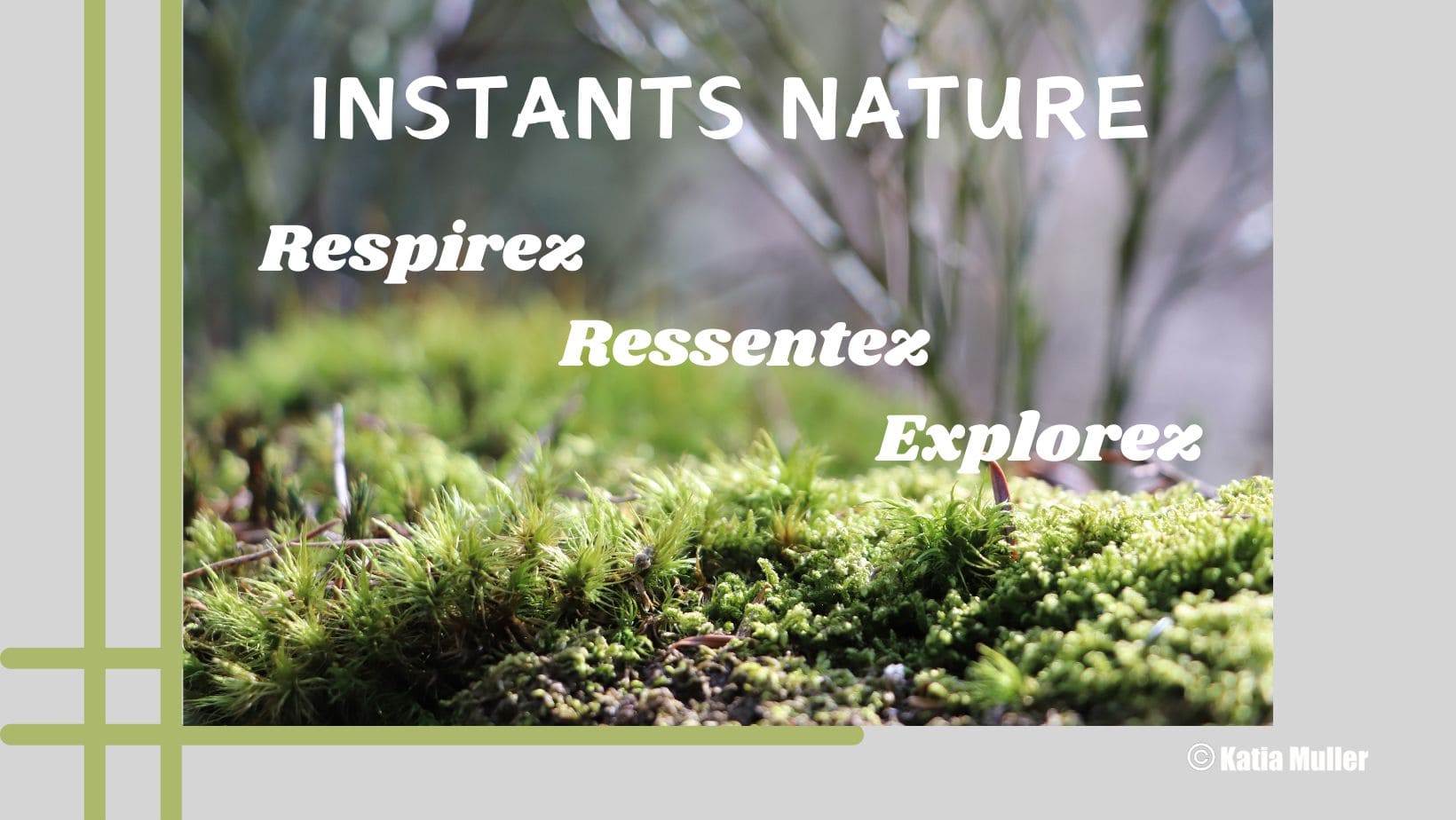 INSTANTS NATURE

Respirez

Ressentez

Explorez

© Katia Muller